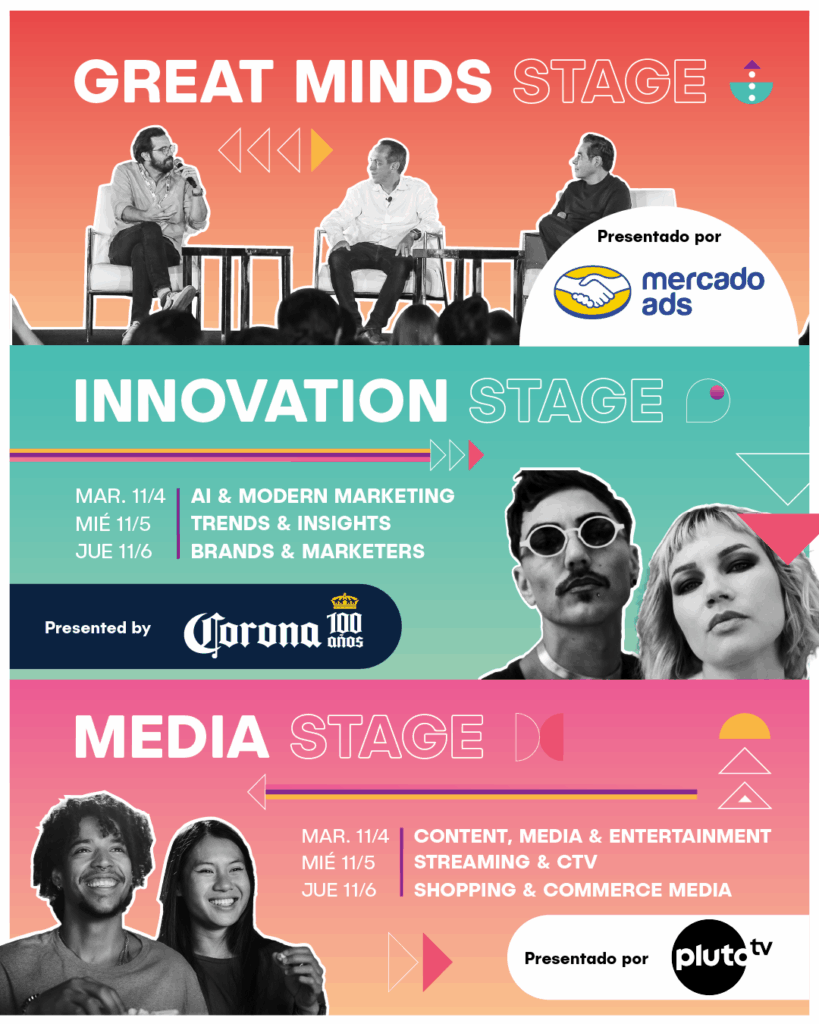 GREAT MINDS STAGE

Presentado por
mercado ads

INNOVATION STAGE

| MAR. 11/4 | AI & MODERN MARKETING |
|---|---|
| MIÉ 11/5 | TRENDS & INSIGHTS |
| JUE 11/6 | BRANDS & MARKETERS |

Presented by Corona 100 años

MEDIA STAGE

| MAR. 11/4 | CONTENT, MEDIA & ENTERTAINMENT |
|---|---|
| MIÉ 11/5 | STREAMING & CTV |
| JUE 11/6 | SHOPPING & COMMERCE MEDIA |

Presentado por pluto tv